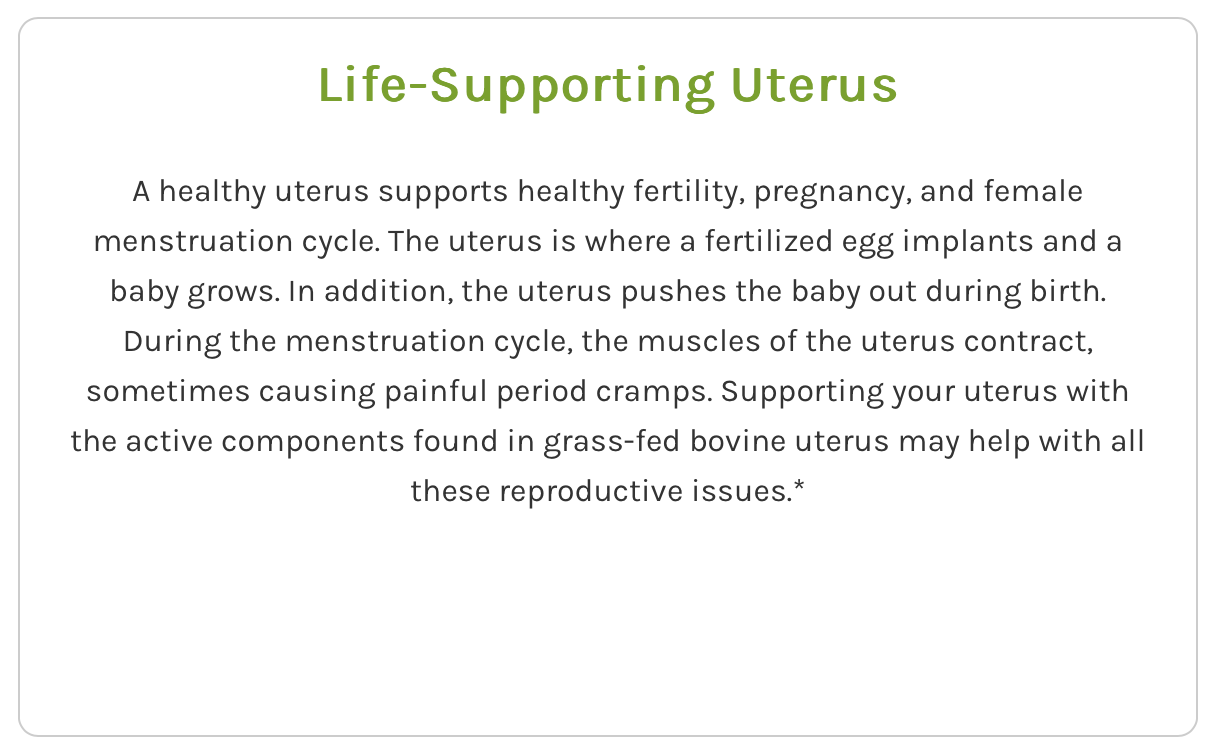 Life-Supporting Uterus

A healthy uterus supports healthy fertility, pregnancy, and female menstruation cycle. The uterus is where a fertilized egg implants and a baby grows. In addition, the uterus pushes the baby out during birth. During the menstruation cycle, the muscles of the uterus contract, sometimes causing painful period cramps. Supporting your uterus with the active components found in grass-fed bovine uterus may help with all these reproductive issues.*